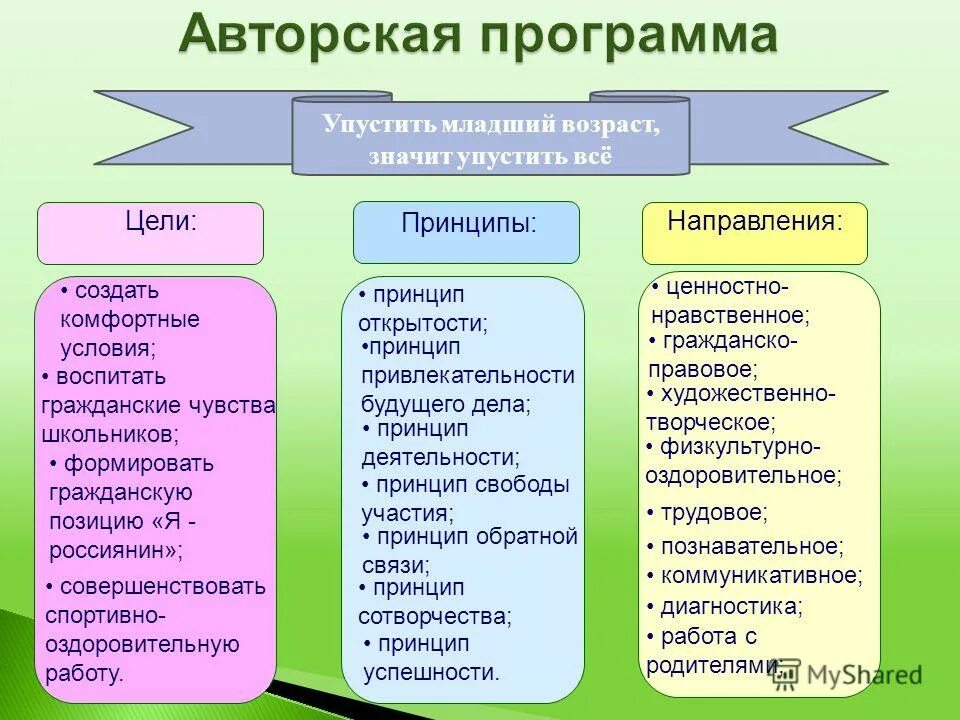 Авторская программа

Упустить младший возраст, значит упустить всё

Цели:

• создать комфортные условия;
• воспитать гражданские чувства школьников;
• формировать гражданскую позицию «Я - россиянин»;
• совершенствовать спортивно-оздоровительную работу.

Принципы:

• принцип открытости;
•принцип привлекательности будущего дела;
• принцип деятельности;
• принцип свободы участия;
• принцип обратной связи;
• принцип сотворчества;
• принцип успешности.

Направления:

• ценностно-нравственное;
• гражданско-правовое;
• художественно-творческое;
• физкультурно-оздоровительное;
• трудовое;
• познавательное;
• коммуникативное;
• диагностика;
• работа с родителями;

MyShared